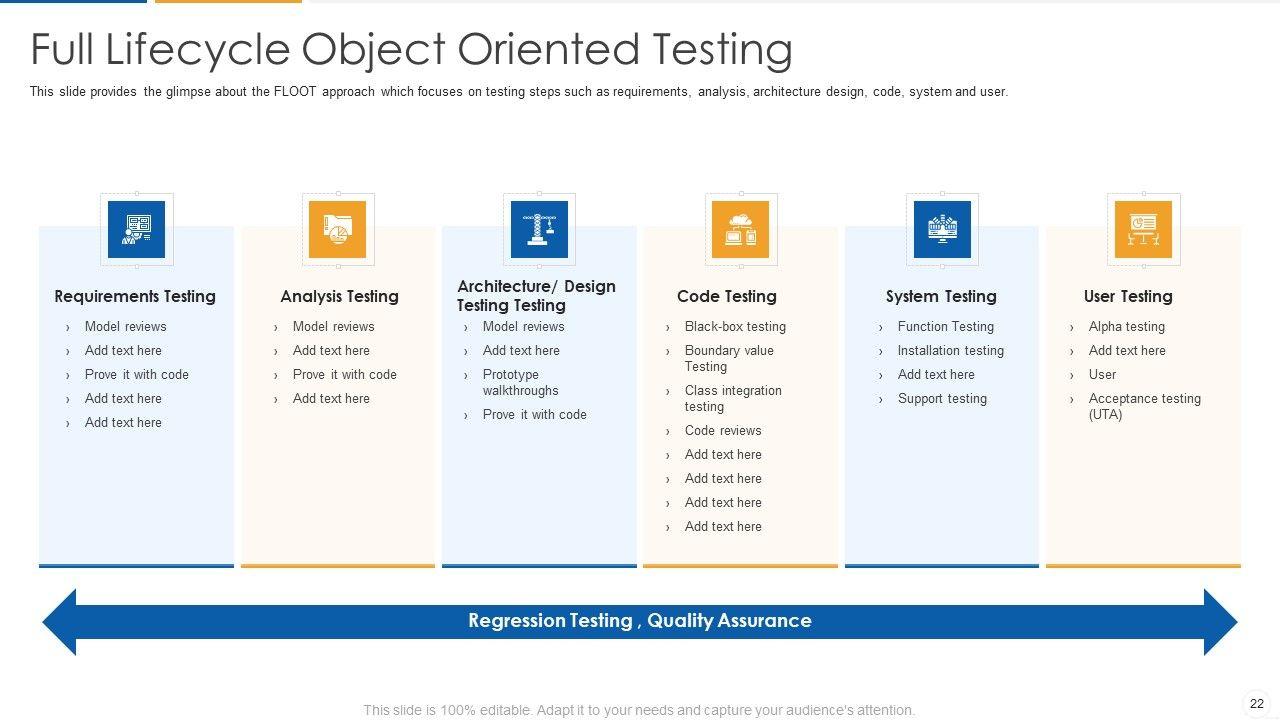 Full Lifecycle Object Oriented Testing

This slide provides the glimpse about the FLOOT approach which focuses on testing steps such as requirements, analysis, architecture design, code, system and user.

Requirements Testing
› Model reviews
› Add text here
› Prove it with code
› Add text here
› Add text here

Analysis Testing
› Model reviews
› Add text here
› Prove it with code
› Add text here

Architecture/ Design Testing Testing
› Model reviews
› Add text here
› Prototype walkthroughs
› Prove it with code

Code Testing
› Black-box testing
› Boundary value Testing
› Class integration testing
› Code reviews
› Add text here
› Add text here
› Add text here
› Add text here

System Testing
› Function Testing
› Installation testing
› Add text here
› Support testing

User Testing
› Alpha testing
› Add text here
› User
› Acceptance testing (UTA)

Regression Testing , Quality Assurance

This slide is 100% editable. Adapt it to your needs and capture your audience's attention.

22